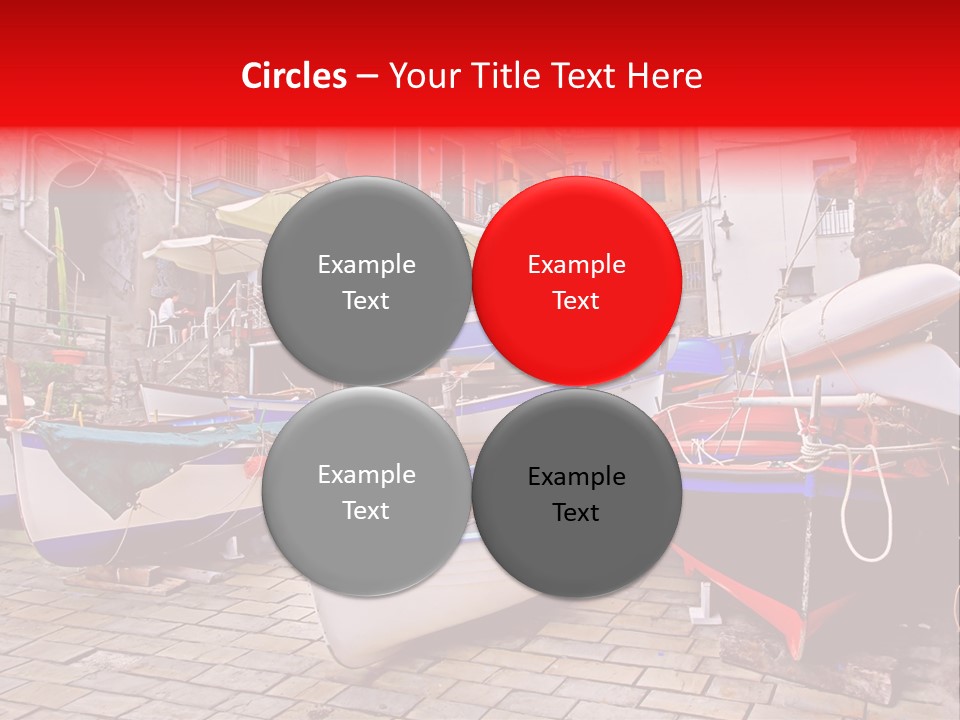 Circles – Your Title Text Here

Example Text

Example Text

Example Text

Example Text